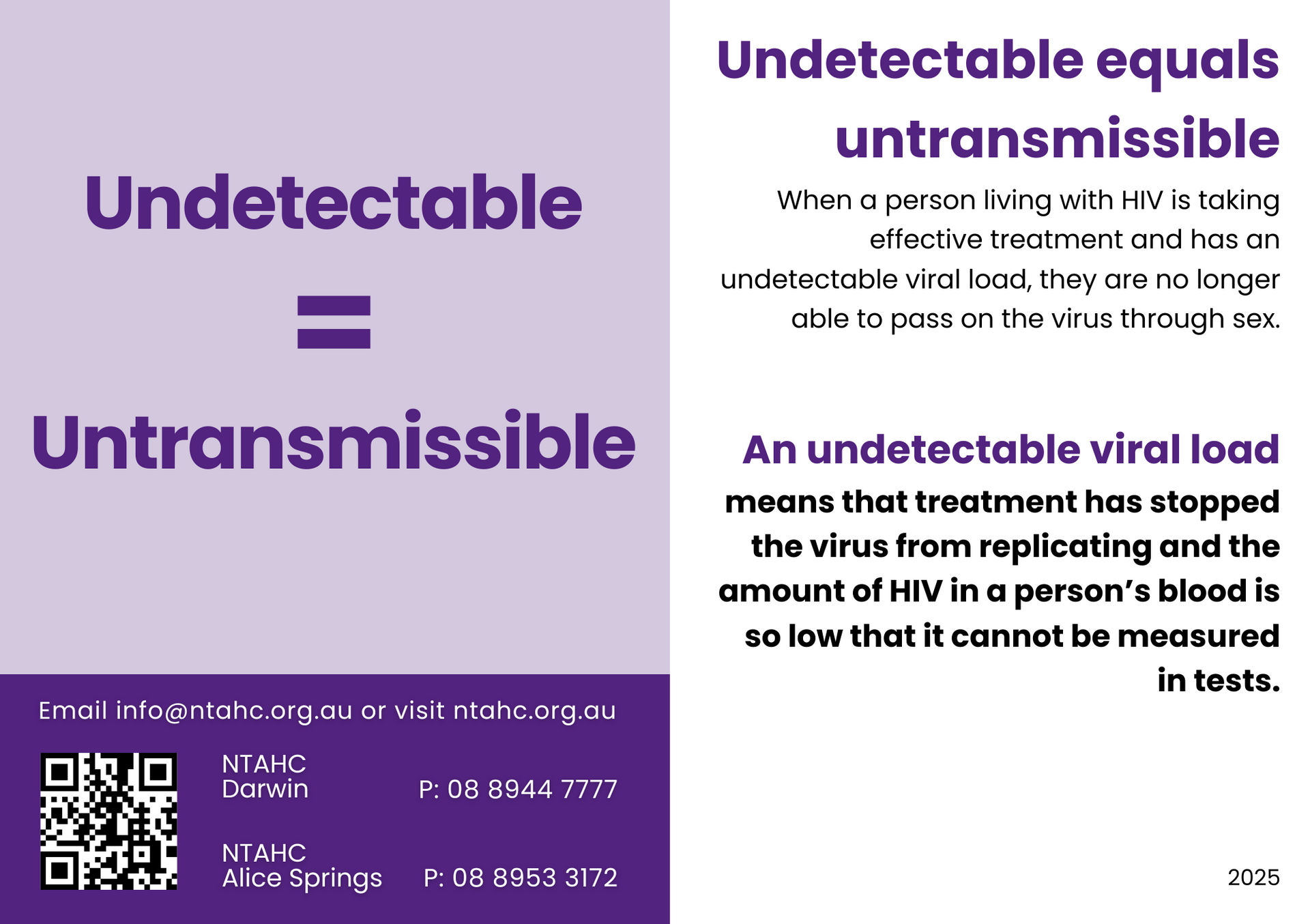 Undetectable
=
Untransmissible

Email info@ntahc.org.au or visit ntahc.org.au

NTAHC
Darwin
P: 08 8944 7777

NTAHC
Alice Springs
P: 08 8953 3172

Undetectable equals untransmissible

When a person living with HIV is taking effective treatment and has an undetectable viral load, they are no longer able to pass on the virus through sex.

An undetectable viral load means that treatment has stopped the virus from replicating and the amount of HIV in a person's blood is so low that it cannot be measured in tests.

2025